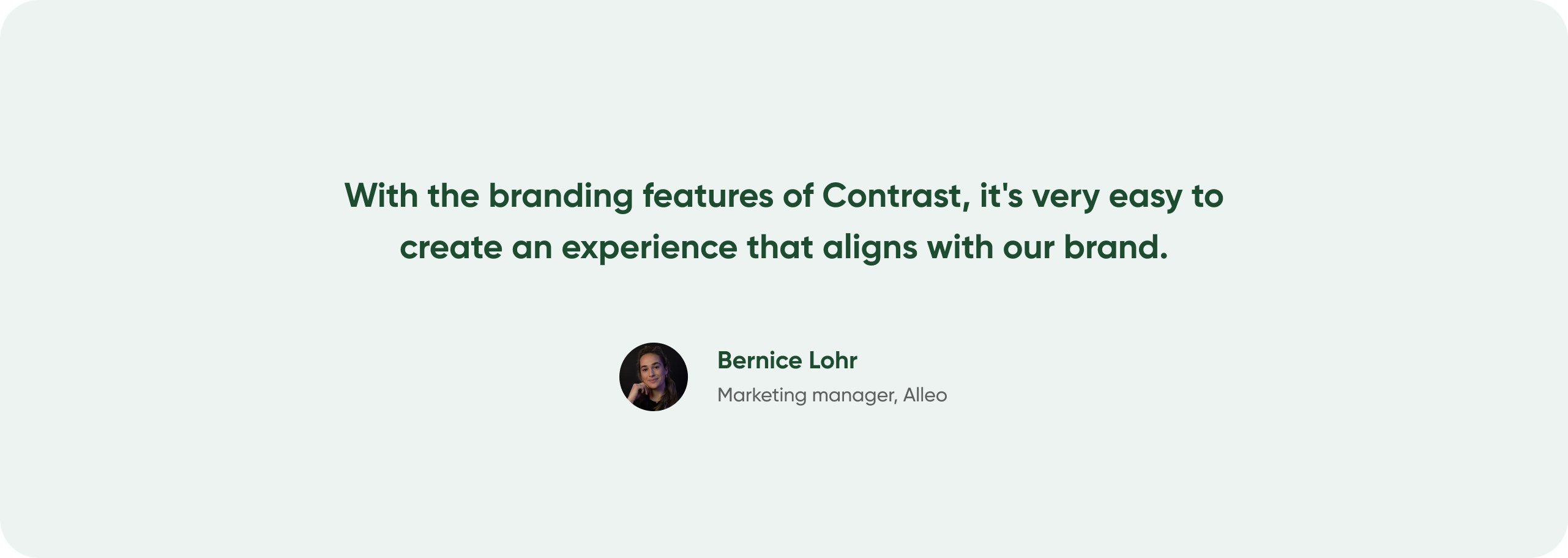 With the branding features of Contrast, it's very easy to create an experience that aligns with our brand.

Bernice Lohr
Marketing manager, Alleo